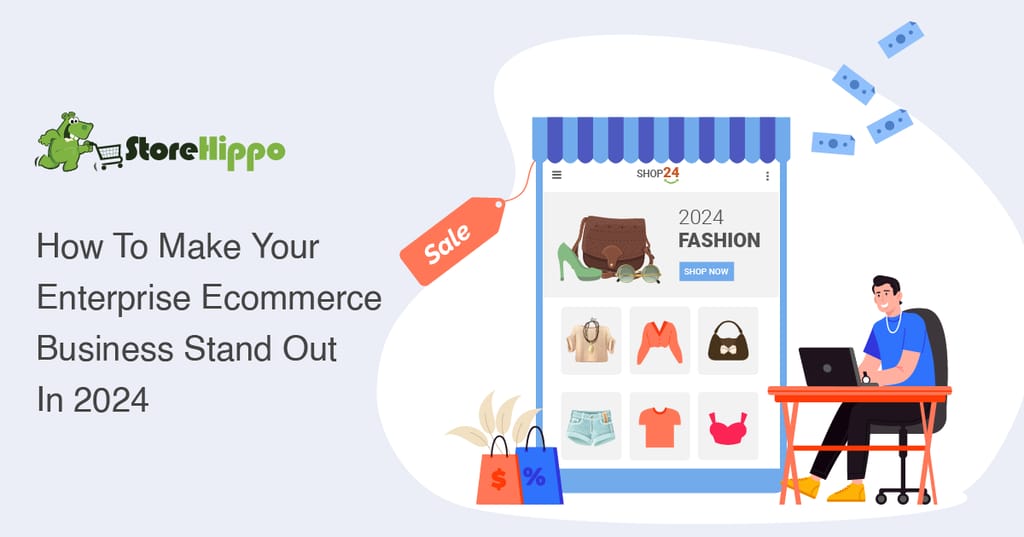 StoreHippo

How To Make Your Enterprise Ecommerce Business Stand Out In 2024

Sale

SHOP24

2024
FASHION
SHOP NOW

$
%